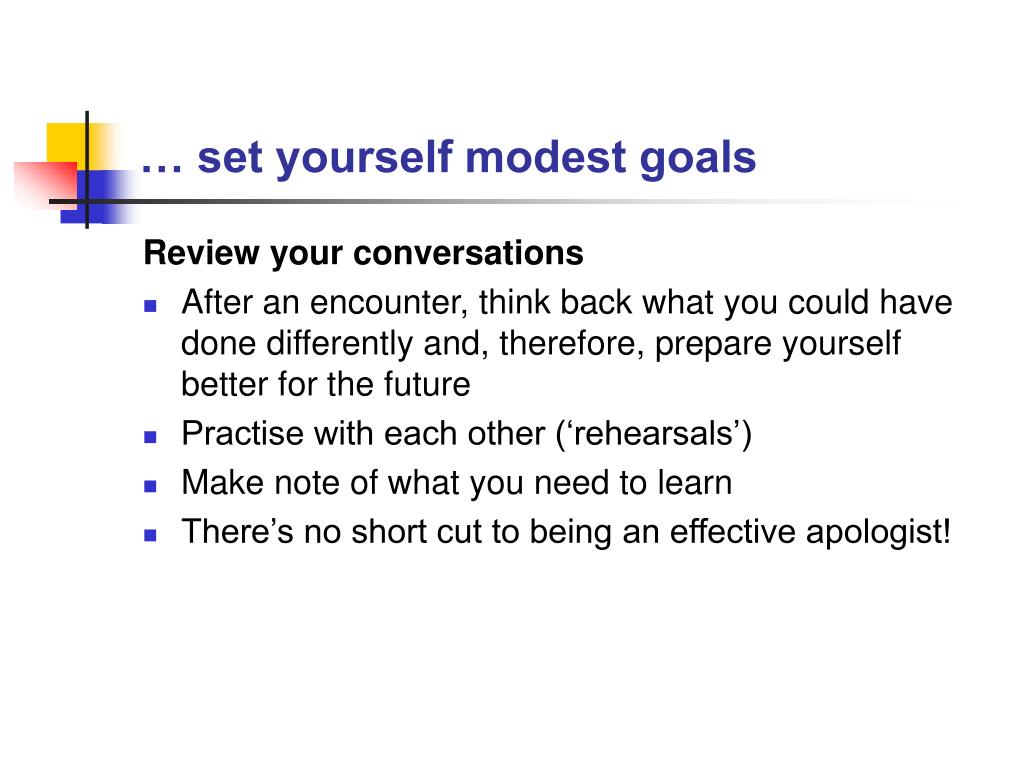 … set yourself modest goals

Review your conversations

- After an encounter, think back what you could have done differently and, therefore, prepare yourself better for the future
- Practise with each other (‘rehearsals’)
- Make note of what you need to learn
- There’s no short cut to being an effective apologist!